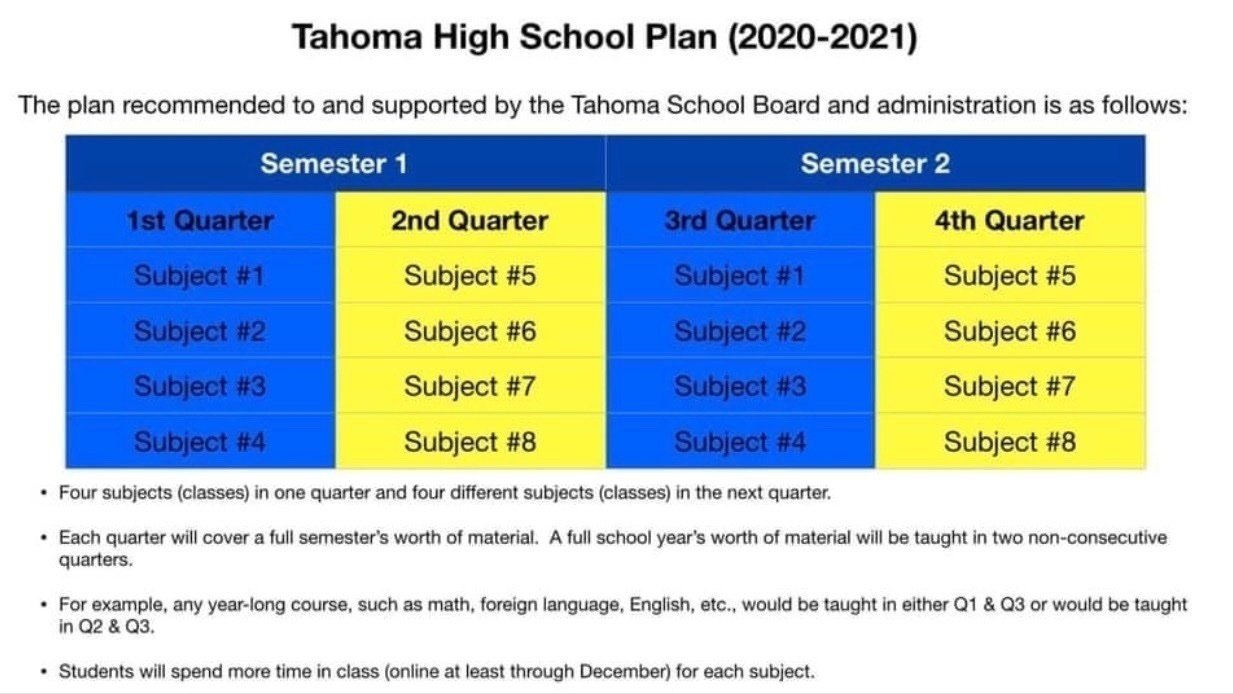 Tahoma High School Plan (2020-2021)

The plan recommended to and supported by the Tahoma School Board and administration is as follows:

| Semester 1 | | Semester 2 | |
|---|---|---|---|
| 1st Quarter | 2nd Quarter | 3rd Quarter | 4th Quarter |
| Subject #1 | Subject #5 | Subject #1 | Subject #5 |
| Subject #2 | Subject #6 | Subject #2 | Subject #6 |
| Subject #3 | Subject #7 | Subject #3 | Subject #7 |
| Subject #4 | Subject #8 | Subject #4 | Subject #8 |

• Four subjects (classes) in one quarter and four different subjects (classes) in the next quarter.

• Each quarter will cover a full semester's worth of material. A full school year's worth of material will be taught in two non-consecutive quarters.

• For example, any year-long course, such as math, foreign language, English, etc., would be taught in either Q1 & Q3 or would be taught in Q2 & Q3.

• Students will spend more time in class (online at least through December) for each subject.